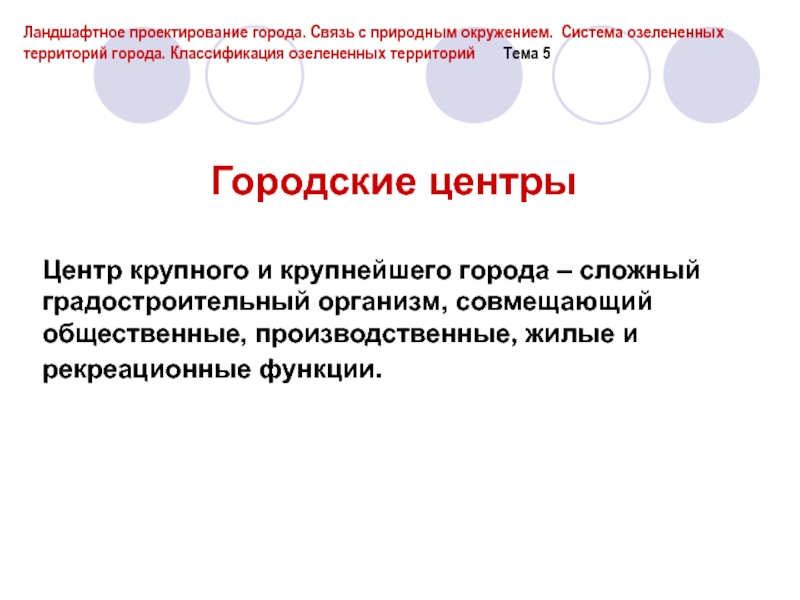 Ландшафтное проектирование города. Связь с природным окружением. Система озелененных территорий города. Классификация озелененных территорий Тема 5

Городские центры

Центр крупного и крупнейшего города – сложный градостроительный организм, совмещающий общественные, производственные, жилые и рекреационные функции.